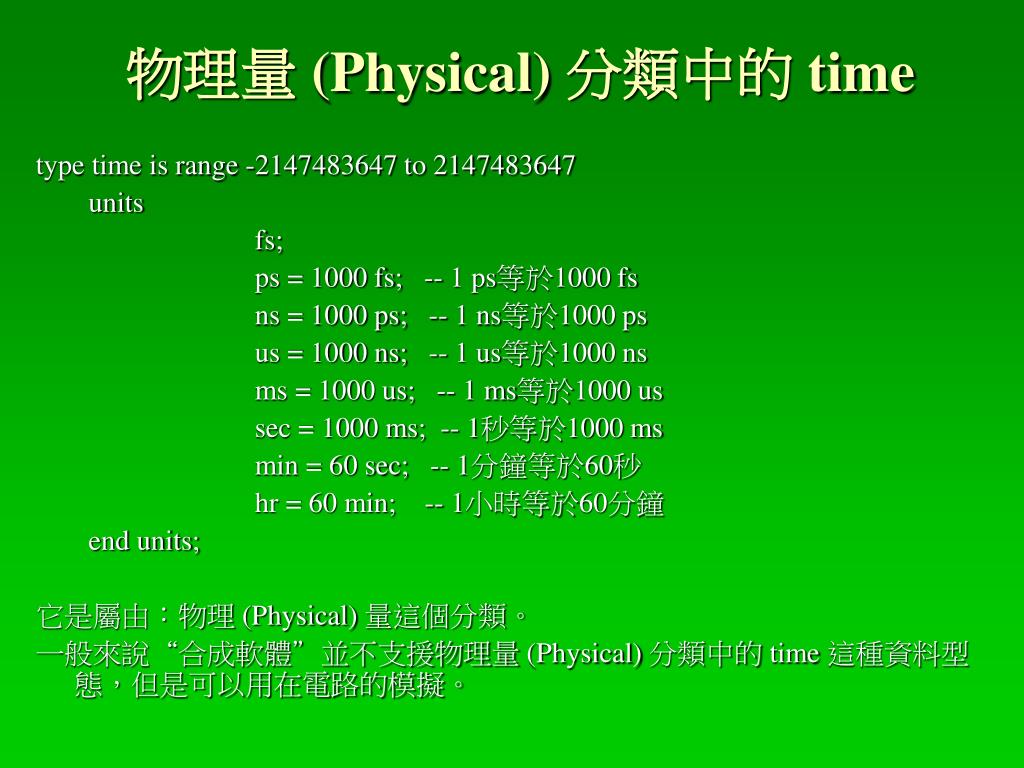 物理量 (Physical) 分類中的 time

type time is range -2147483647 to 2147483647
units
fs;
ps = 1000 fs; -- 1 ps等於1000 fs
ns = 1000 ps; -- 1 ns等於1000 ps
us = 1000 ns; -- 1 us等於1000 ns
ms = 1000 us; -- 1 ms等於1000 us
sec = 1000 ms; -- 1秒等於1000 ms
min = 60 sec; -- 1分鐘等於60秒
hr = 60 min; -- 1小時等於60分鐘
end units;

它是屬由：物理 (Physical) 量這個分類。

一般來說 “合成軟體” 並不支援物理量 (Physical) 分類中的 time 這種資料型態，但是可以用在電路的模擬。